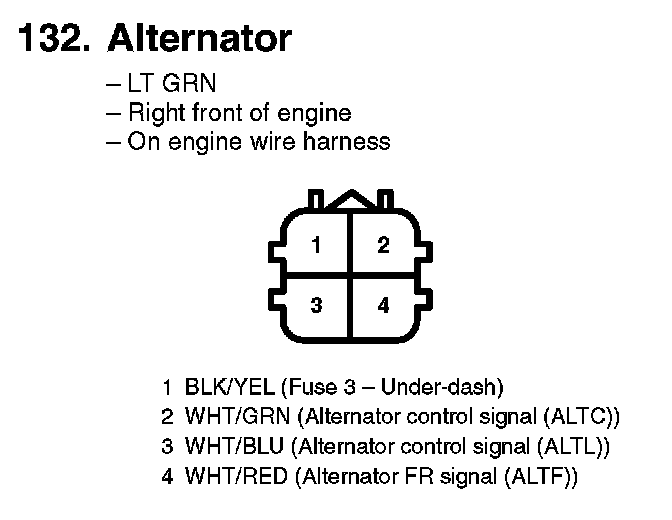 132. Alternator

– LT GRN
– Right front of engine
– On engine wire harness

1
2
3
4

1 BLK/YEL (Fuse 3 – Under-dash)
2 WHT/GRN (Alternator control signal (ALTC))
3 WHT/BLU (Alternator control signal (ALTL))
4 WHT/RED (Alternator FR signal (ALTF))